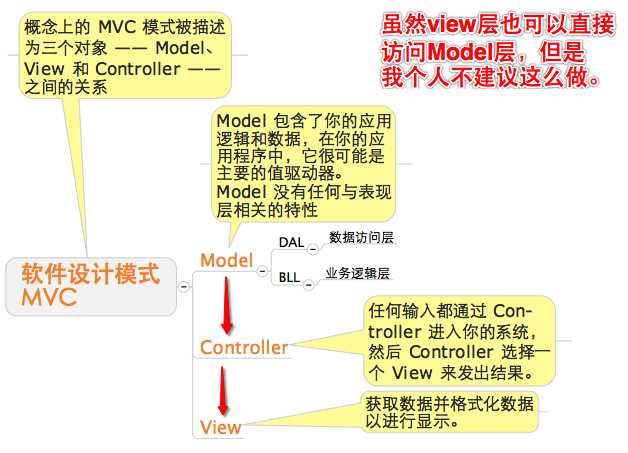 概念上的 MVC 模式被描述为三个对象 —— Model、View 和 Controller —— 之间的关系

虽然view层也可以直接访问Model层，但是我个人不建议这么做。

Model 包含了你的应用逻辑和数据，在你的应用程序中，它很可能是主要的值驱动器。
Model 没有任何与表现层相关的特性

软件设计模式 MVC

Model

DAL

数据访问层

BLL

业务逻辑层

Controller

任何输入都通过 Controller 进入你的系统，然后 Controller 选择一个 View 来发出结果。

View

获取数据并格式化数据以进行显示。